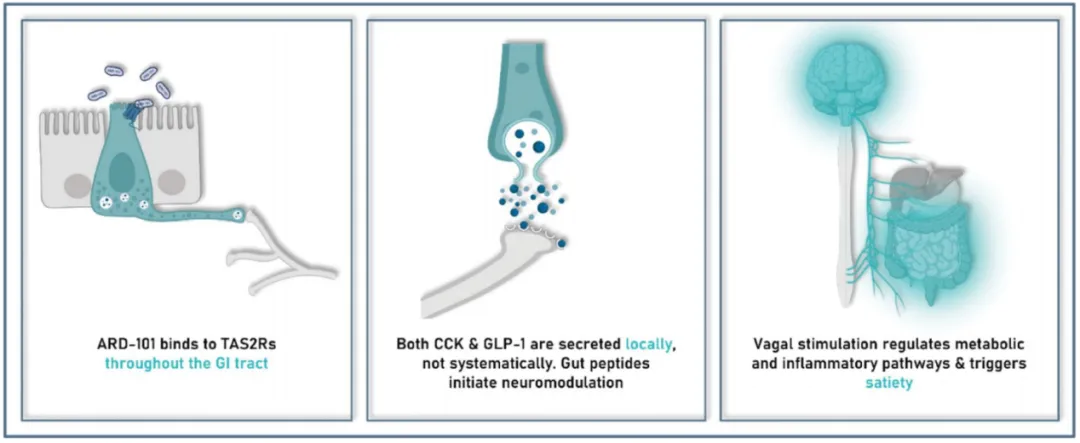 ARD-101 binds to TAS2Rs throughout the GI tract

Both CCK & GLP-1 are secreted locally, not systematically. Gut peptides initiate neuromodulation

Vagal stimulation regulates metabolic and inflammatory pathways & triggers satiety